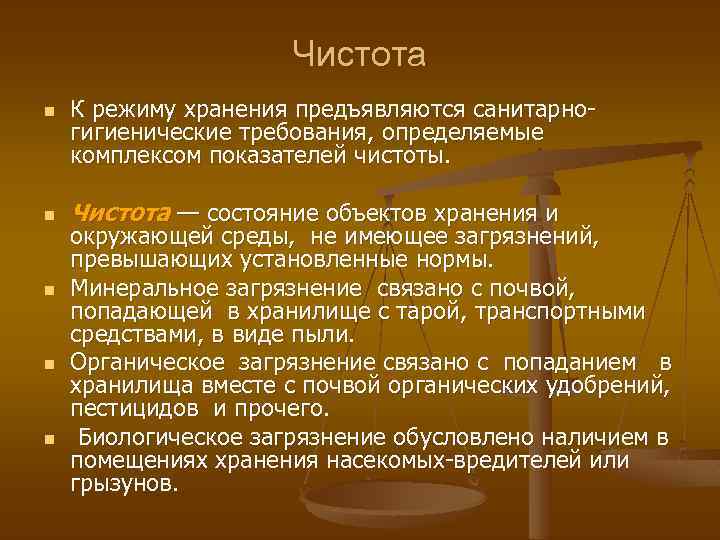 Чистота

К режиму хранения предъявляются санитарно-гигиенические требования, определяемые комплексом показателей чистоты.

Чистота — состояние объектов хранения и окружающей среды, не имеющее загрязнений, превышающих установленные нормы.

Минеральное загрязнение связано с почвой, попадающей в хранилище с тарой, транспортными средствами, в виде пыли.

Органическое загрязнение связано с попаданием в хранилища вместе с почвой органических удобрений, пестицидов и прочего.

Биологическое загрязнение обусловлено наличием в помещениях хранения насекомых-вредителей или грызунов.